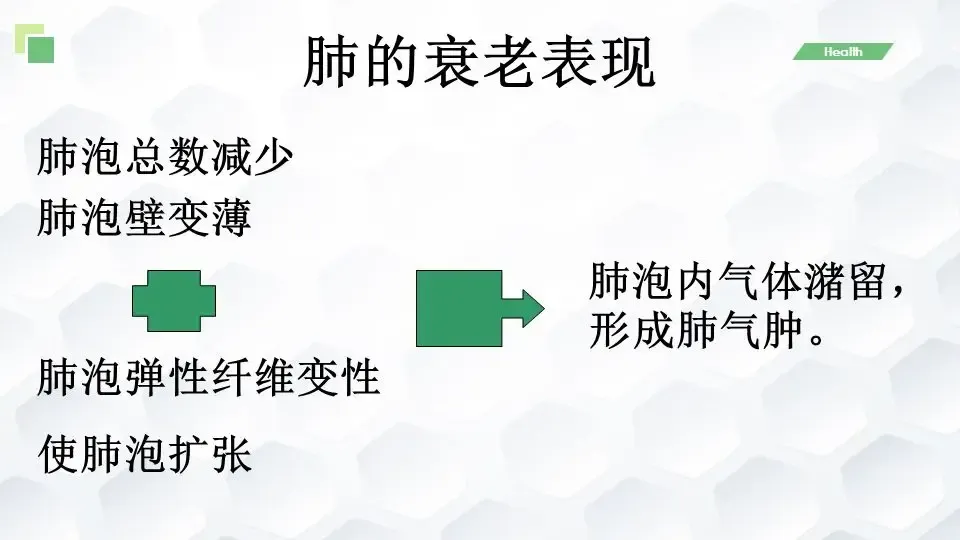 肺的衰老表现

Health

肺泡总数减少
肺泡壁变薄

肺泡弹性纤维变性

使肺泡扩张

肺泡内气体潴留，形成肺气肿。